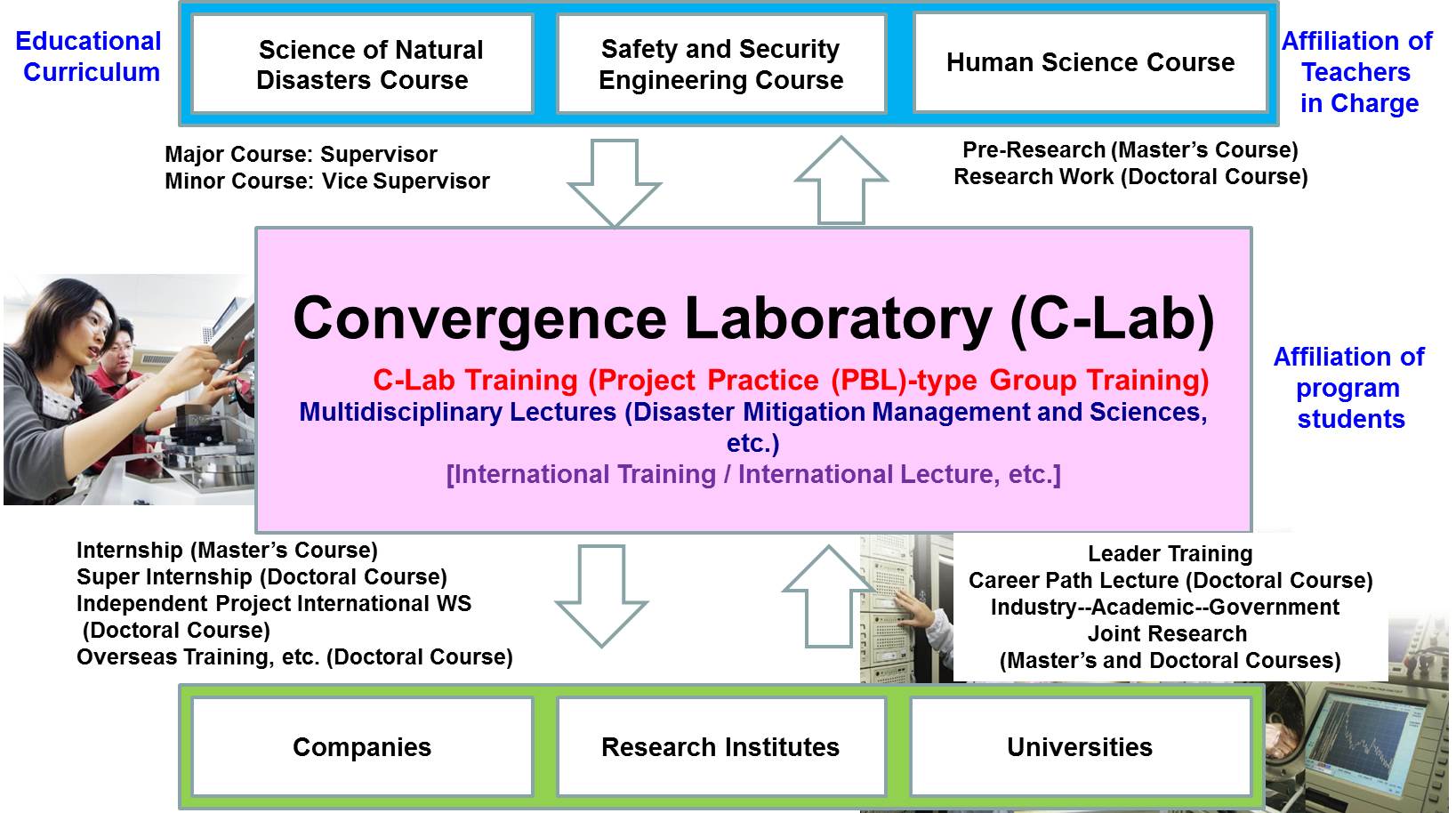 Educational Curriculum

Science of Natural Disasters Course

Safety and Security Engineering Course

Human Science Course

Affiliation of Teachers in Charge

Major Course: Supervisor
Minor Course: Vice Supervisor

Pre-Research (Master's Course)
Research Work (Doctoral Course)

Convergence Laboratory (C-Lab)

C-Lab Training (Project Practice (PBL)-type Group Training)
Multidisciplinary Lectures (Disaster Mitigation Management and Sciences, etc.)
[International Training / International Lecture, etc.]

Affiliation of program students

Internship (Master's Course)
Super Internship (Doctoral Course)
Independent Project International WS (Doctoral Course)
Overseas Training, etc. (Doctoral Course)

Leader Training
Career Path Lecture (Doctoral Course)
Industry--Academic--Government Joint Research
(Master's and Doctoral Courses)

Companies

Research Institutes

Universities